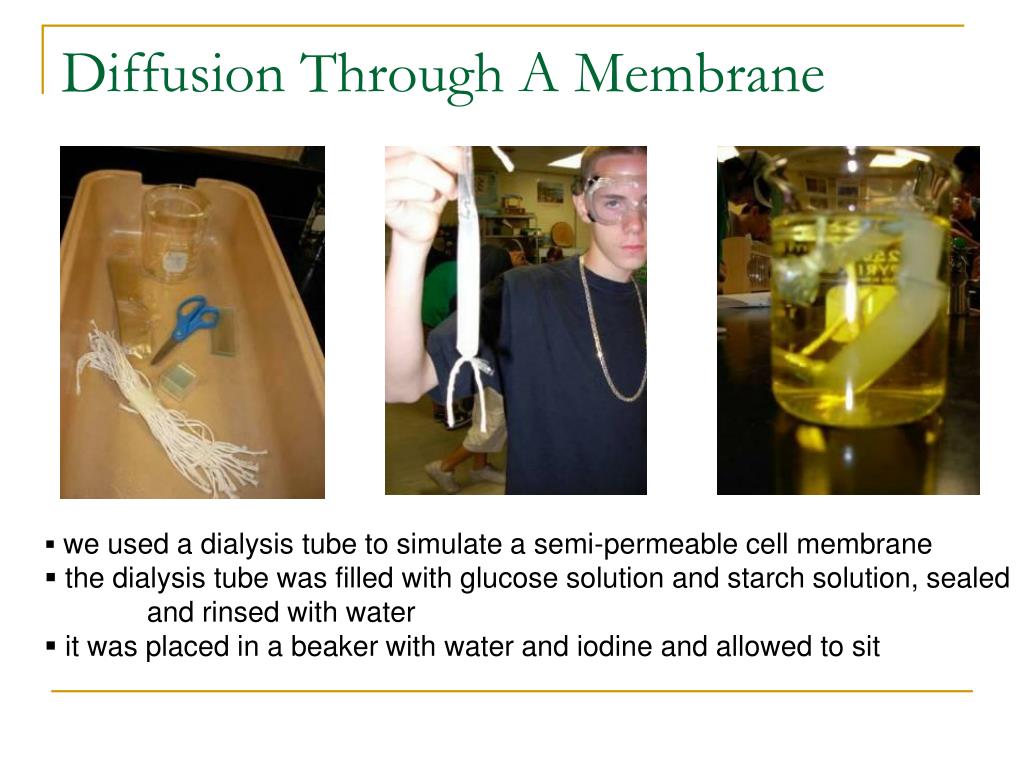 Diffusion Through A Membrane

▪ we used a dialysis tube to simulate a semi-permeable cell membrane
▪ the dialysis tube was filled with glucose solution and starch solution, sealed and rinsed with water
▪ it was placed in a beaker with water and iodine and allowed to sit